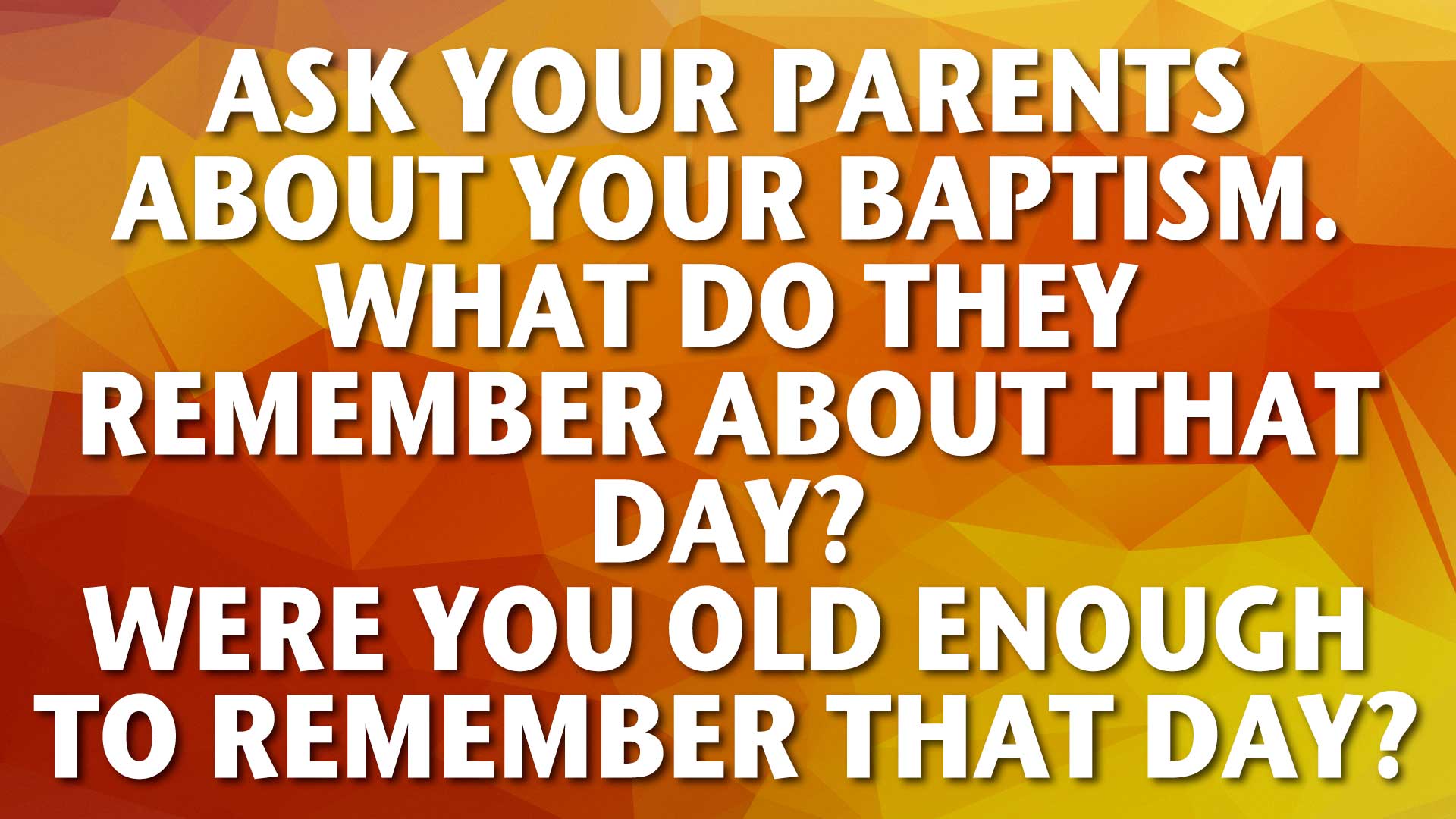 ASK YOUR PARENTS ABOUT YOUR BAPTISM. WHAT DO THEY REMEMBER ABOUT THAT DAY?
WERE YOU OLD ENOUGH TO REMEMBER THAT DAY?